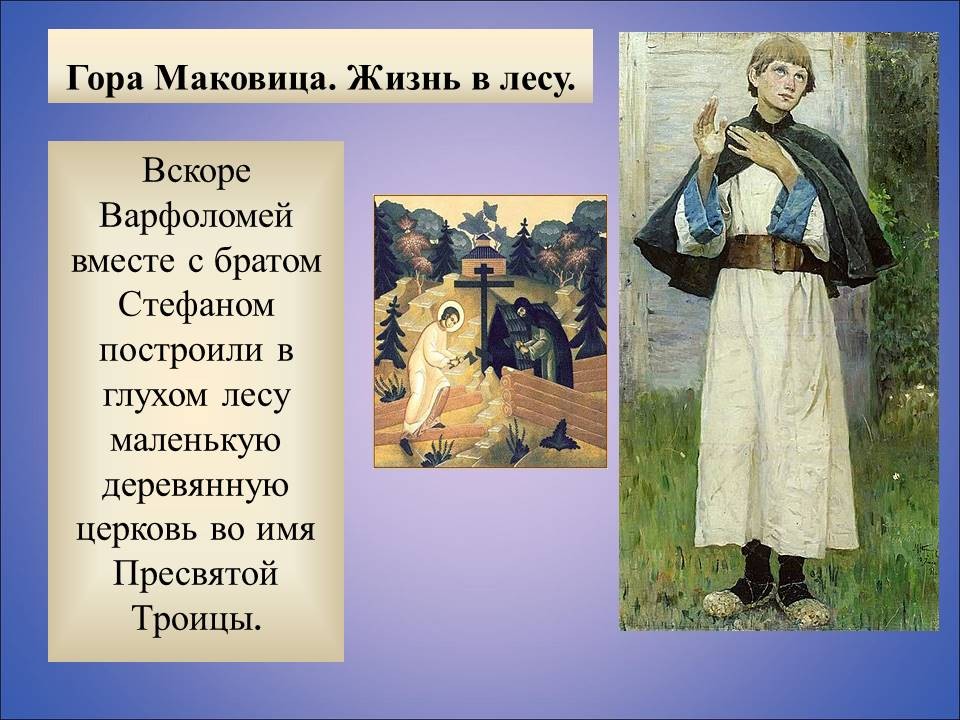 Гора Маковица. Жизнь в лесу.

Вскоре Варфоломей вместе с братом Стефаном построили в глухом лесу маленькую деревянную церковь во имя Пресвятой Троицы.